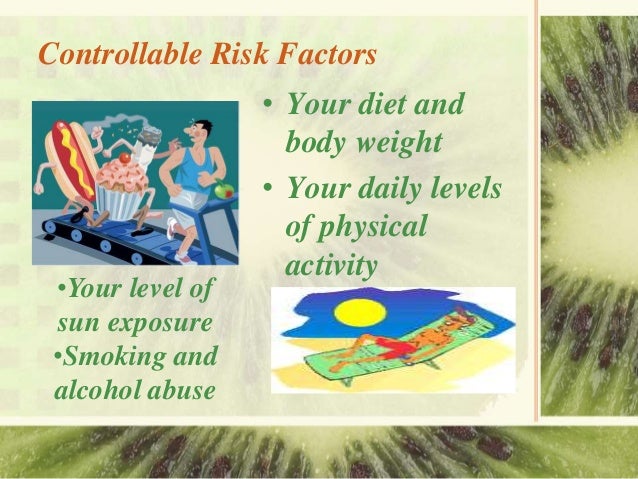 Controllable Risk Factors

• Your diet and body weight
• Your daily levels of physical activity

•Your level of sun exposure
•Smoking and alcohol abuse